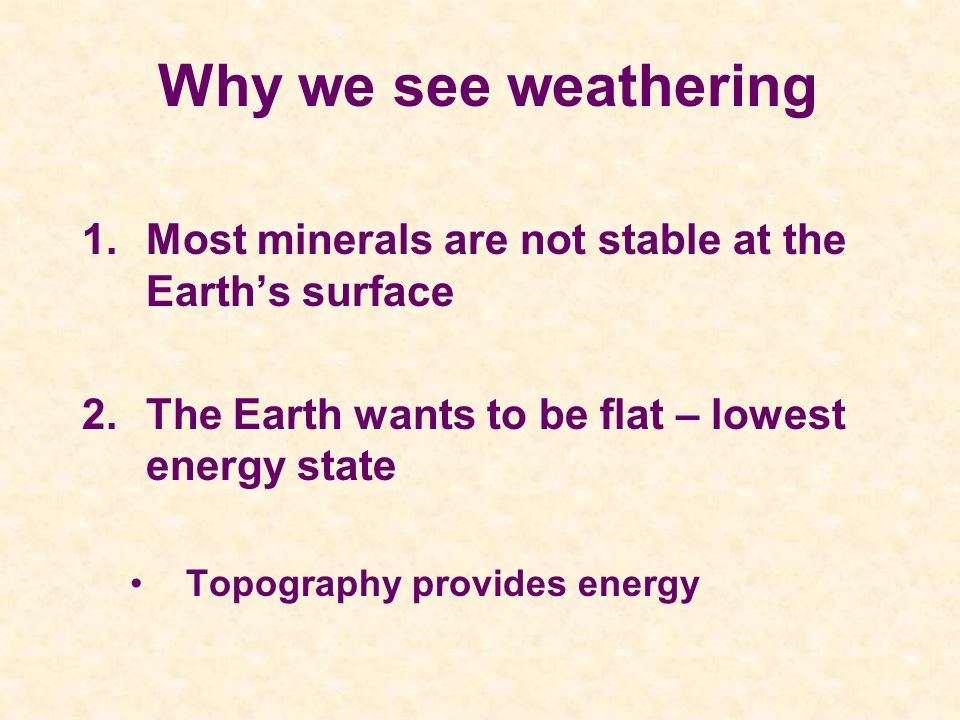 Why we see weathering

1. Most minerals are not stable at the Earth’s surface

2. The Earth wants to be flat – lowest energy state

• Topography provides energy